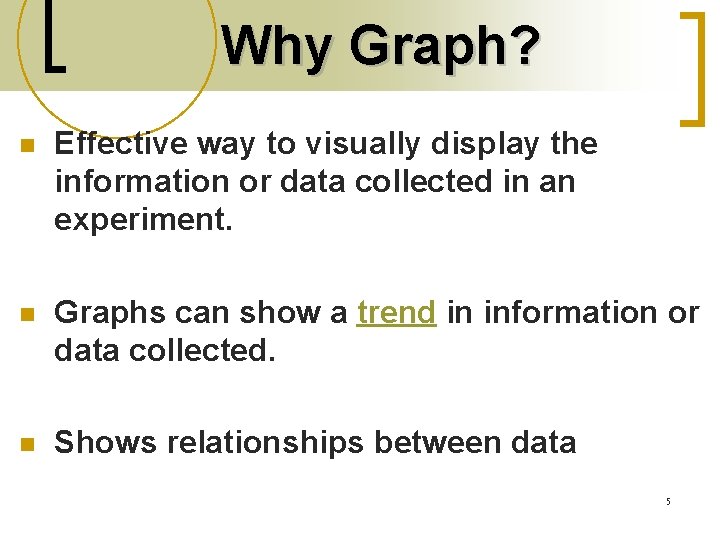 Why Graph?

Effective way to visually display the information or data collected in an experiment.

Graphs can show a trend in information or data collected.

Shows relationships between data

5